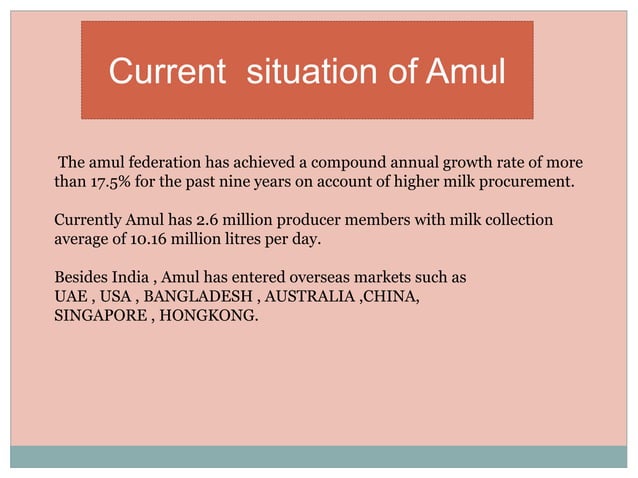 Current situation of Amul

The amul federation has achieved a compound annual growth rate of more than 17.5% for the past nine years on account of higher milk procurement.

Currently Amul has 2.6 million producer members with milk collection average of 10.16 million litres per day.

Besides India , Amul has entered overseas markets such as UAE , USA , BANGLADESH , AUSTRALIA ,CHINA, SINGAPORE , HONGKONG.